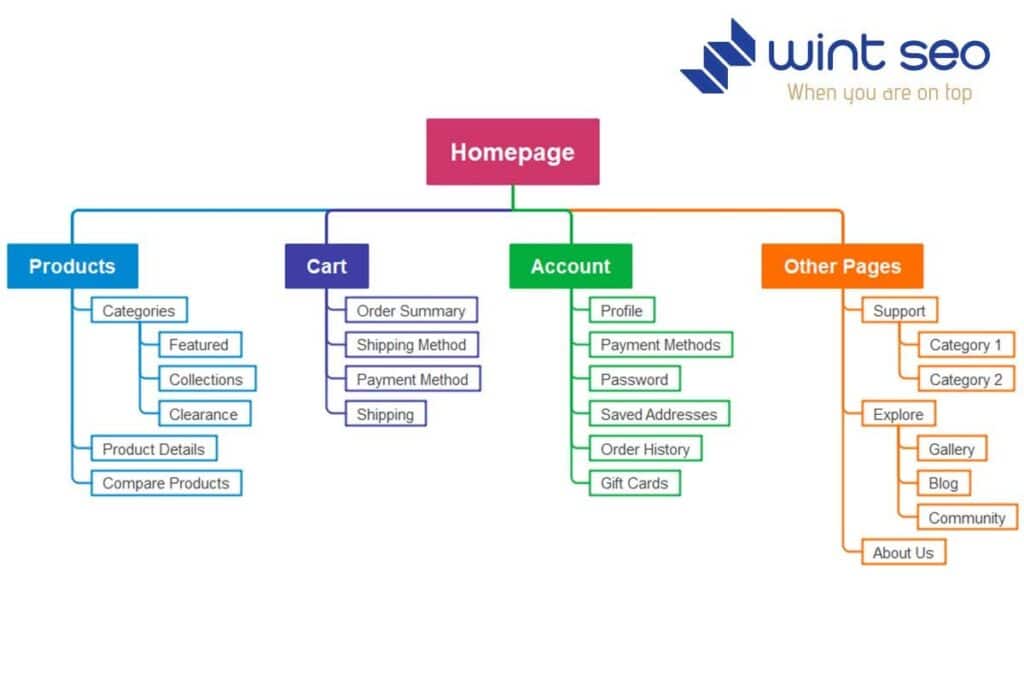 wint seo
When you are on top

Homepage

Products
Categories
Featured
Collections
Clearance
Product Details
Compare Products

Cart
Order Summary
Shipping Method
Payment Method
Shipping

Account
Profile
Payment Methods
Password
Saved Addresses
Order History
Gift Cards

Other Pages
Support
Category 1
Category 2
Explore
Gallery
Blog
Community
About Us